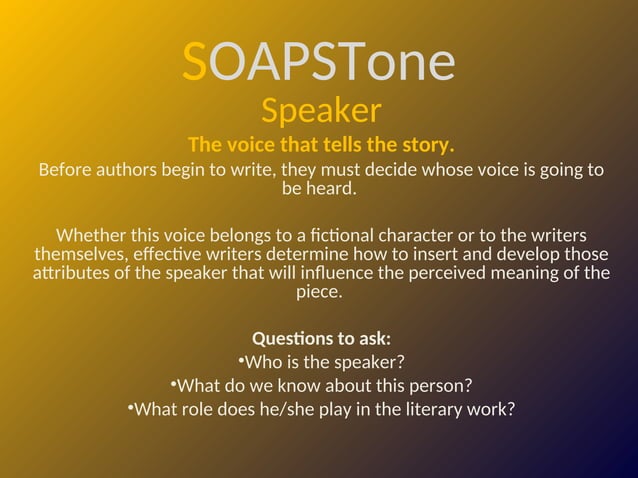 SOAPSTone

Speaker

The voice that tells the story.

Before authors begin to write, they must decide whose voice is going to be heard.

Whether this voice belongs to a fictional character or to the writers themselves, effective writers determine how to insert and develop those attributes of the speaker that will influence the perceived meaning of the piece.

Questions to ask:
•Who is the speaker?
•What do we know about this person?
•What role does he/she play in the literary work?